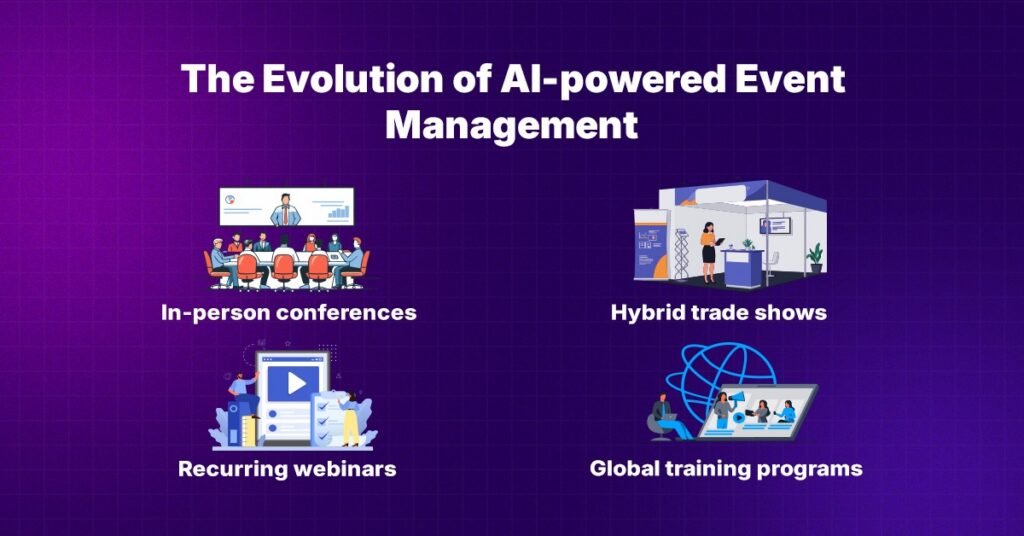 The Evolution of AI-powered Event Management

In-person conferences

Hybrid trade shows

Recurring webinars

Global training programs